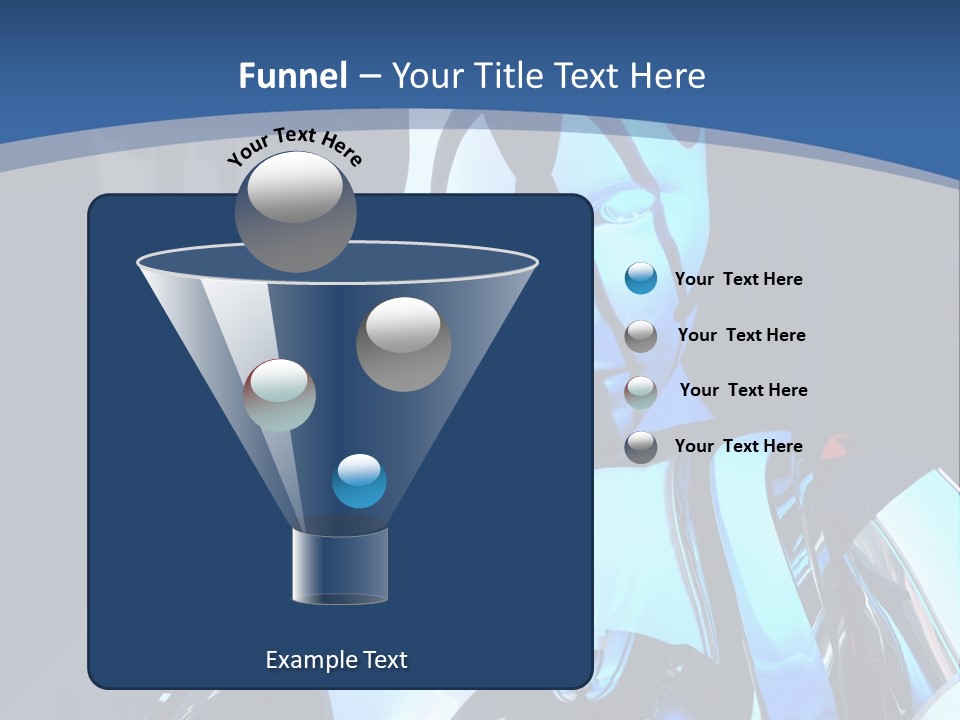 Funnel – Your Title Text Here

Your Text Here

Your Text Here

Your Text Here

Your Text Here

Your Text Here

Example Text